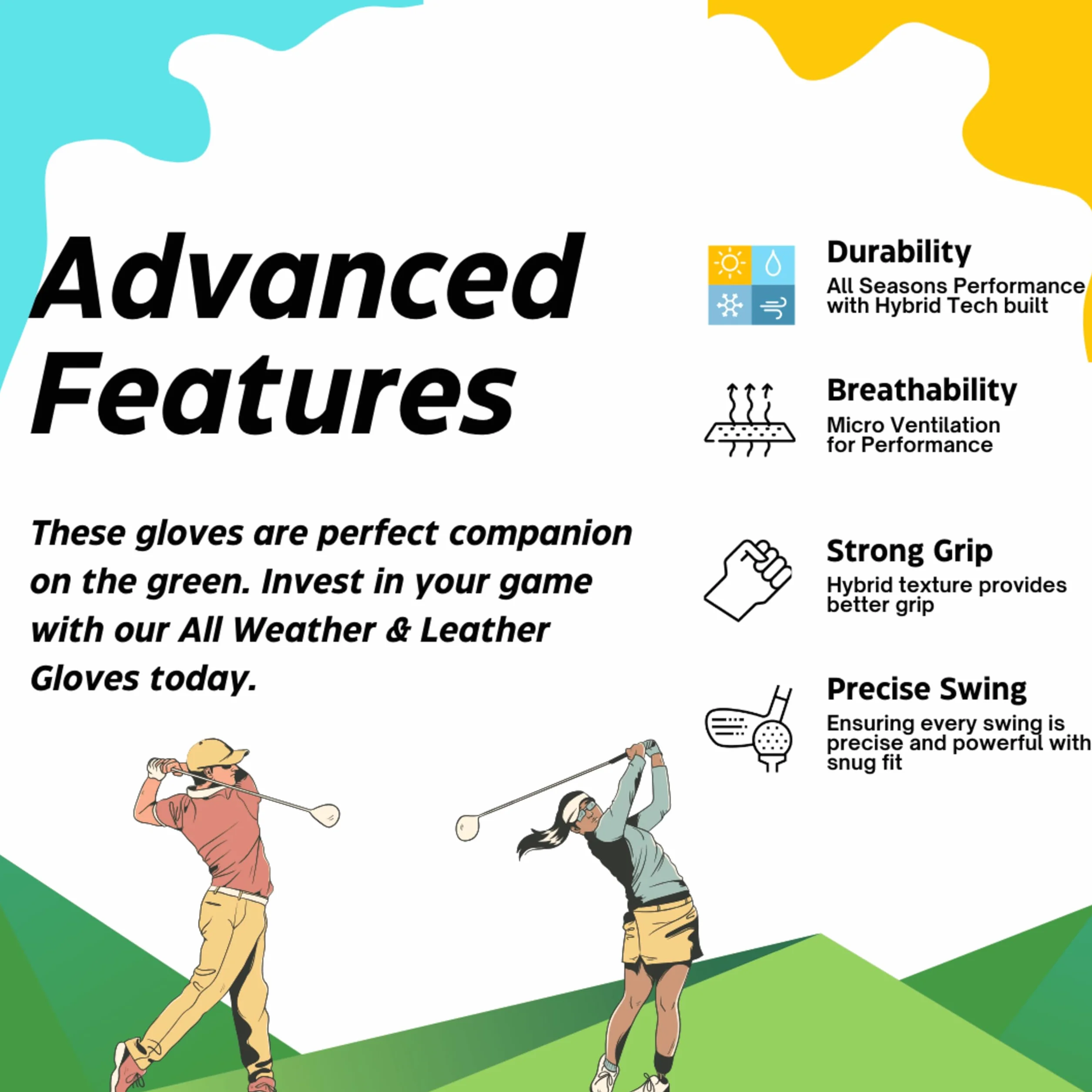 Advanced Features

These gloves are perfect companion on the green. Invest in your game with our All Weather & Leather Gloves today.

Durability
All Seasons Performance with Hybrid Tech built

Breathability
Micro Ventilation for Performance

Strong Grip
Hybrid texture provides better grip

Precise Swing
Ensuring every swing is precise and powerful with snug fit